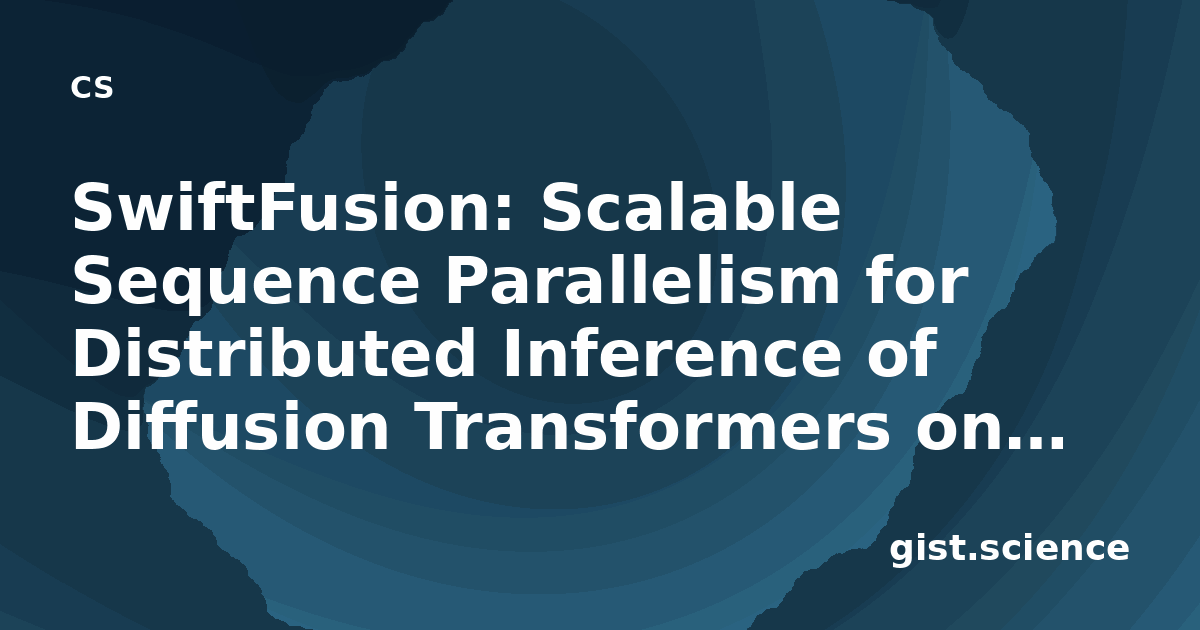 CS

SwiftFusion: Scalable Sequence Parallelism for Distributed Inference of Diffusion Transformers on...

gist.science